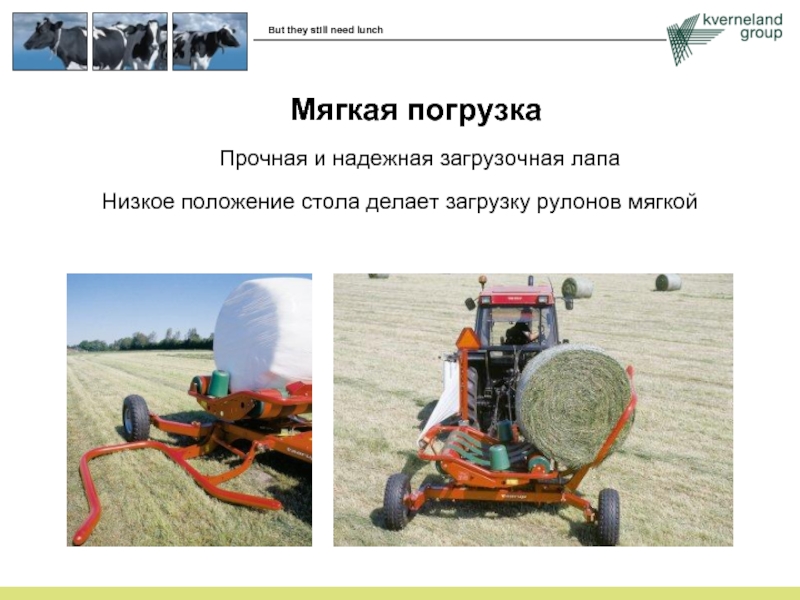 But they still need lunch

kverneland group

Мягкая погрузка

Прочная и надежная загрузочная лапа

Низкое положение стола делает загрузку рулонов мягкой